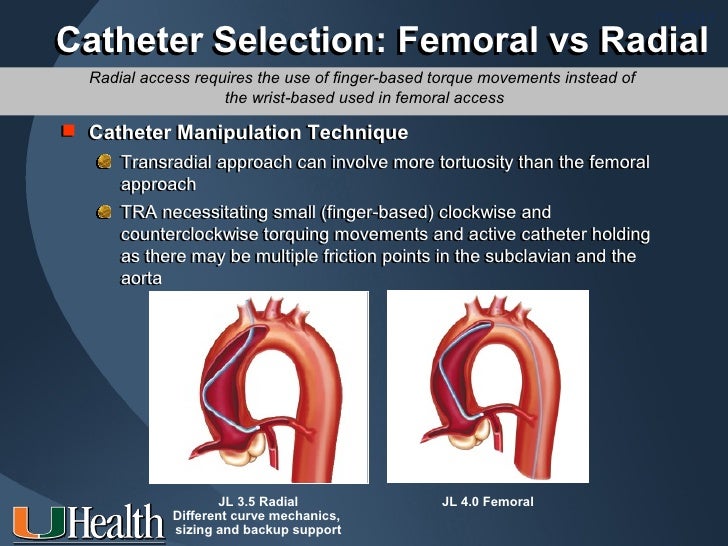 Catheter Selection: Femoral vs Radial

Radial access requires the use of finger-based torque movements instead of the wrist-based used in femoral access

Catheter Manipulation Technique

Transradial approach can involve more tortuosity than the femoral approach

TRA necessitating small (finger-based) clockwise and counterclockwise torquing movements and active catheter holding as there may be multiple friction points in the subclavian and the aorta

JL 3.5 Radial

JL 4.0 Femoral

Different curve mechanics, sizing and backup support

UHealth